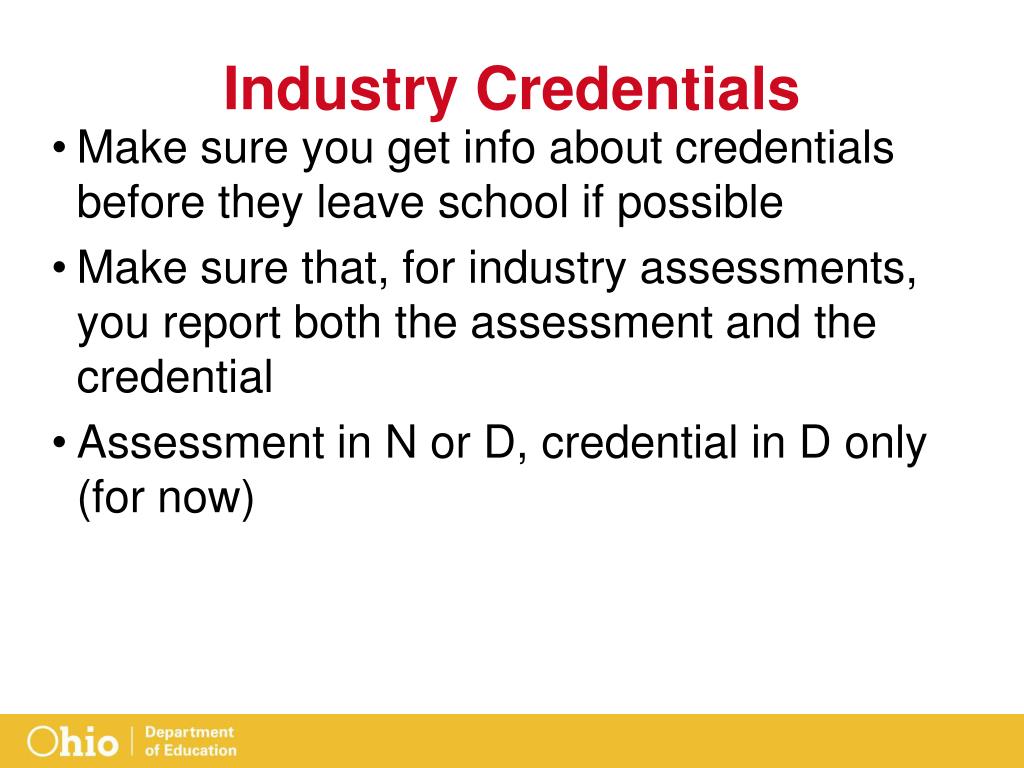 Industry Credentials

• Make sure you get info about credentials before they leave school if possible

• Make sure that, for industry assessments, you report both the assessment and the credential

• Assessment in N or D, credential in D only (for now)

Ohio | Department of Education